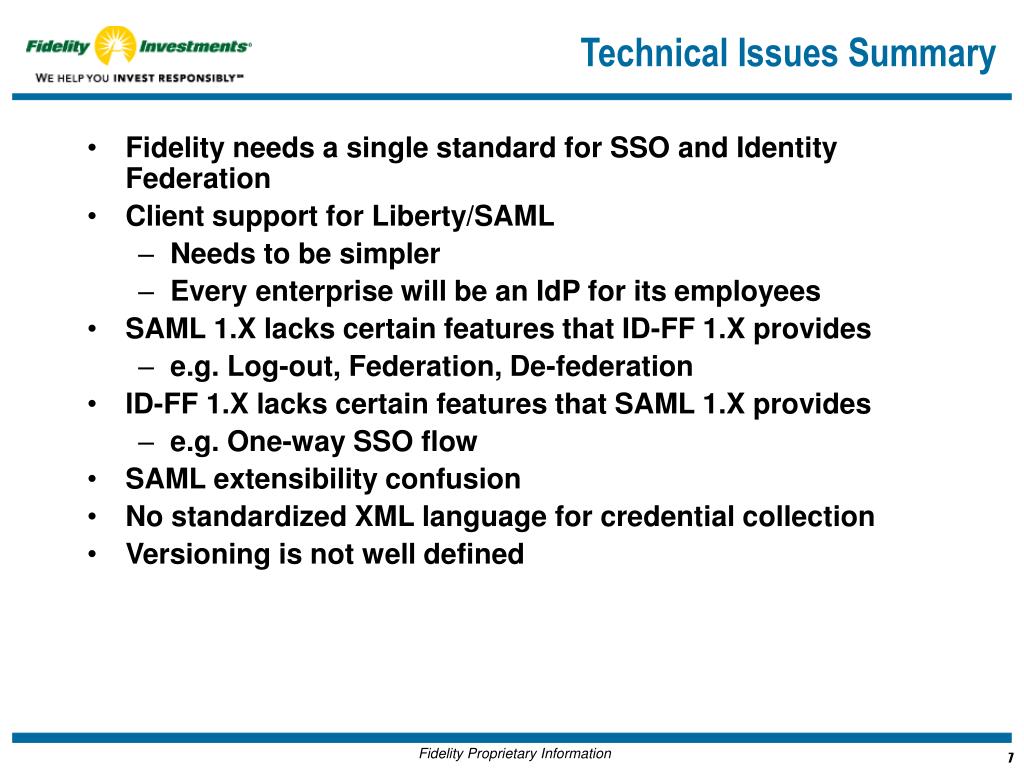 Fidelity Investments®
WE HELP YOU INVEST RESPONSIBLY℠

Technical Issues Summary

• Fidelity needs a single standard for SSO and Identity Federation
• Client support for Liberty/SAML
– Needs to be simpler
– Every enterprise will be an IdP for its employees
• SAML 1.X lacks certain features that ID-FF 1.X provides
– e.g. Log-out, Federation, De-federation
• ID-FF 1.X lacks certain features that SAML 1.X provides
– e.g. One-way SSO flow
• SAML extensibility confusion
• No standardized XML language for credential collection
• Versioning is not well defined

Fidelity Proprietary Information

7